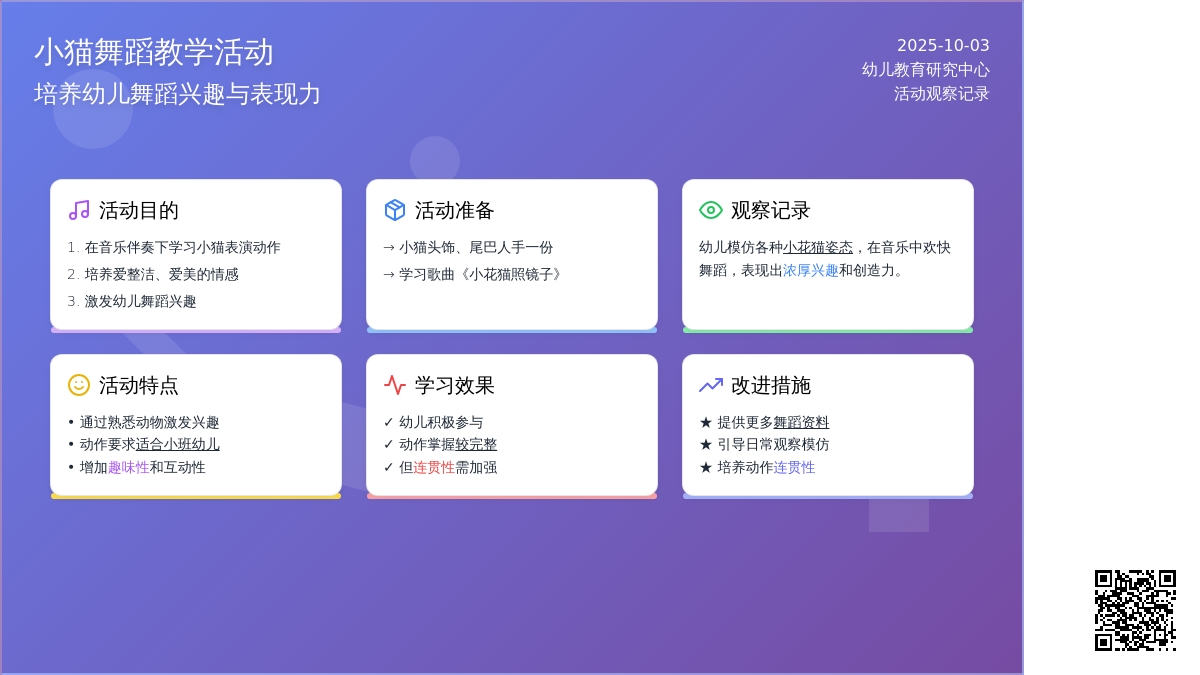 小猫舞蹈教学活动
培养幼儿舞蹈兴趣与表现力

2025-10-03
幼儿教育研究中心
活动观察记录

活动目的
1. 在音乐伴奏下学习小猫表演动作
2. 培养爱整洁、爱美的情感
3. 激发幼儿舞蹈兴趣

活动准备
→ 小猫头饰、尾巴人手一份
→ 学习歌曲《小花猫照镜子》

观察记录
幼儿模仿各种小花猫姿态，在音乐中欢快舞蹈，表现出浓厚兴趣和创造力。

活动特点
• 通过熟悉动物激发兴趣
• 动作要求适合小班幼儿
• 增加趣味性和互动性

学习效果
✓ 幼儿积极参与
✓ 动作掌握较完整
✓ 但连贯性需加强

改进措施
★ 提供更多舞蹈资料
★ 引导日常观察模仿
★ 培养动作连贯性